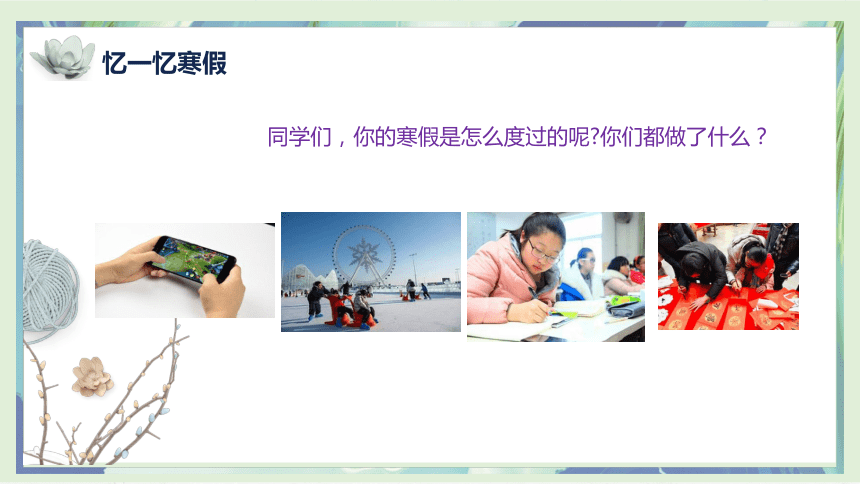 忆一忆寒假

同学们，你的寒假是怎么度过的呢?你们都做了什么？